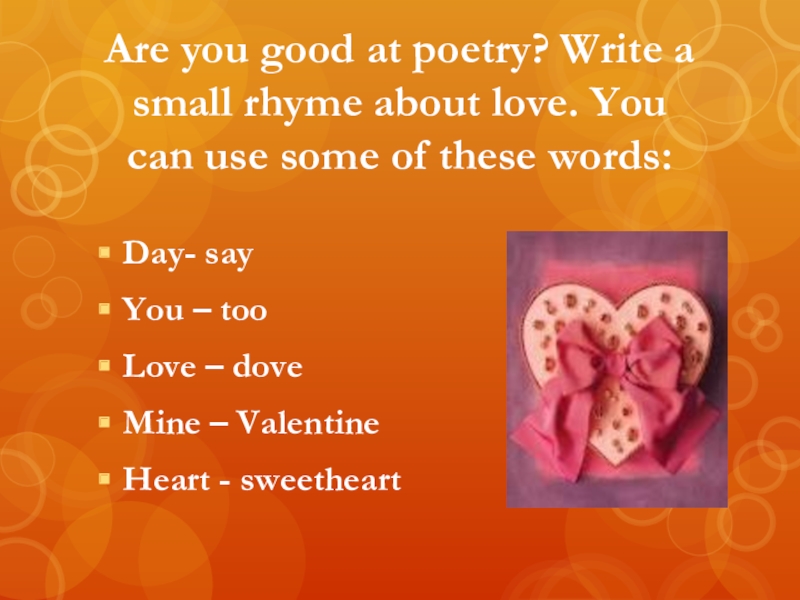 Are you good at poetry? Write a small rhyme about love. You can use some of these words:

Day- say
You – too
Love – dove
Mine – Valentine
Heart - sweetheart